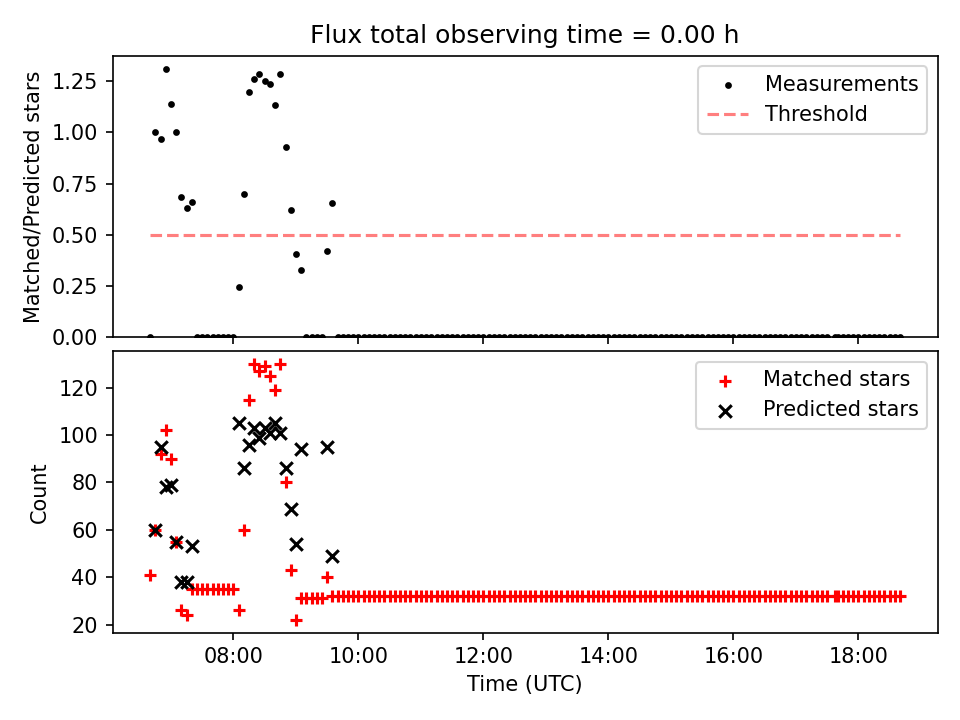 Flux total observing time = 0.00 h

Matched/Predicted stars

1.25
1.00
0.75
0.50
0.25
0.00

Measurements
Threshold

Count

120
100
80
60
40
20

Matched stars
Predicted stars

08:00
10:00
12:00
14:00
16:00
18:00

Time (UTC)